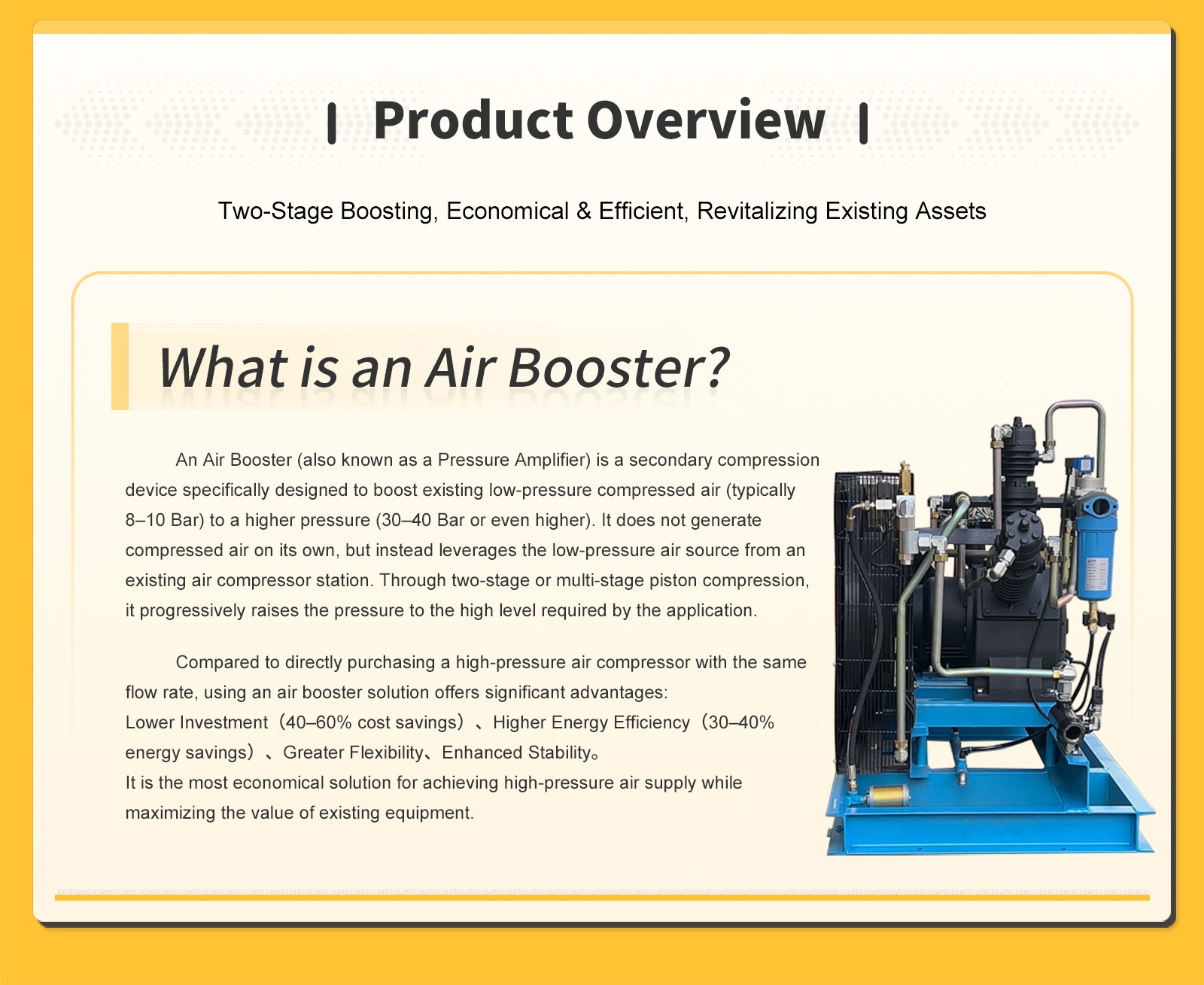 Product Overview

Two-Stage Boosting, Economical & Efficient, Revitalizing Existing Assets

What is an Air Booster?

An Air Booster (also known as a Pressure Amplifier) is a secondary compression device specifically designed to boost existing low-pressure compressed air (typically 8–10 Bar) to a higher pressure (30–40 Bar or even higher). It does not generate compressed air on its own, but instead leverages the low-pressure air source from an existing air compressor station. Through two-stage or multi-stage piston compression, it progressively raises the pressure to the high level required by the application.

Compared to directly purchasing a high-pressure air compressor with the same flow rate, using an air booster solution offers significant advantages:
Lower Investment（40–60% cost savings）、Higher Energy Efficiency（30–40% energy savings）、Greater Flexibility、Enhanced Stability。
It is the most economical solution for achieving high-pressure air supply while maximizing the value of existing equipment.